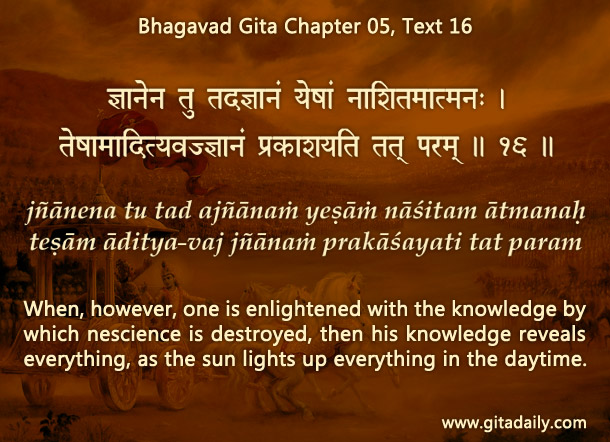 Bhagavad Gita Chapter 05, Text 16

ज्ञानेन तु तदज्ञानं येषां नाशितमात्मनः ।
तेषामादित्यवज्ज्ञानं प्रकाशयति तत् परम् ॥ १६ ॥

jñānena tu tad ajñānaṁ yeṣāṁ nāśitam ātmanaḥ
teṣām āditya-vaj jñānaṁ prakāśayati tat param

When, however, one is enlightened with the knowledge by which nescience is destroyed, then his knowledge reveals everything, as the sun lights up everything in the daytime.

www.gitadaily.com